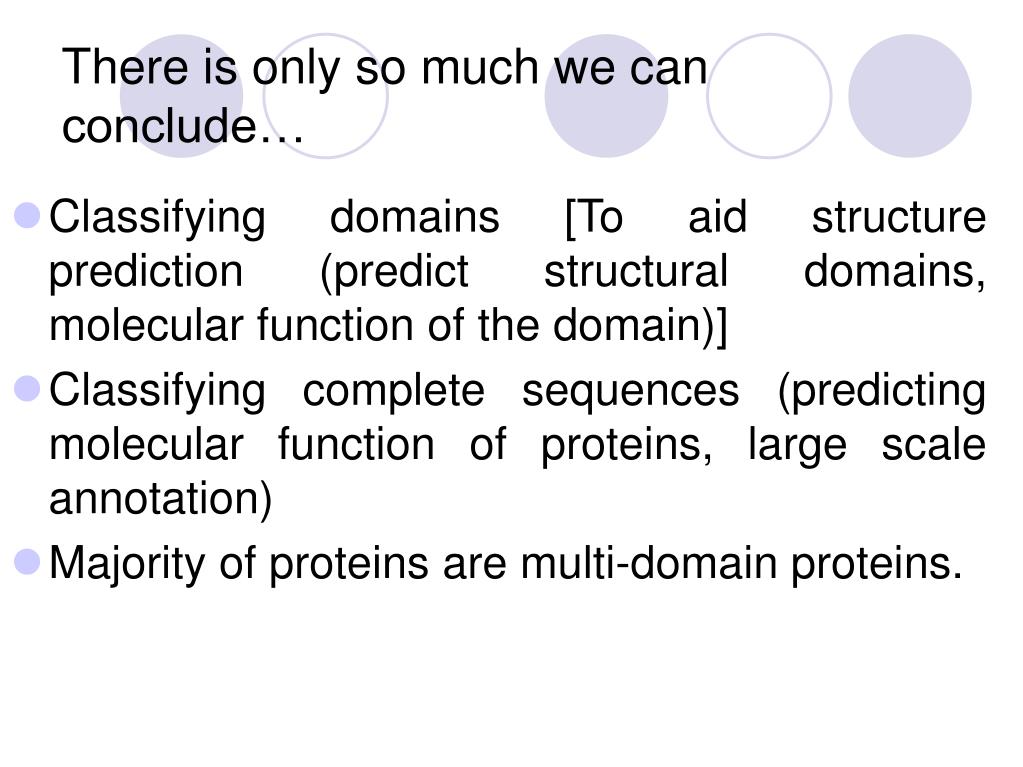 There is only so much we can conclude…

Classifying domains [To aid structure prediction (predict structural domains, molecular function of the domain)]

Classifying complete sequences (predicting molecular function of proteins, large scale annotation)

Majority of proteins are multi-domain proteins.